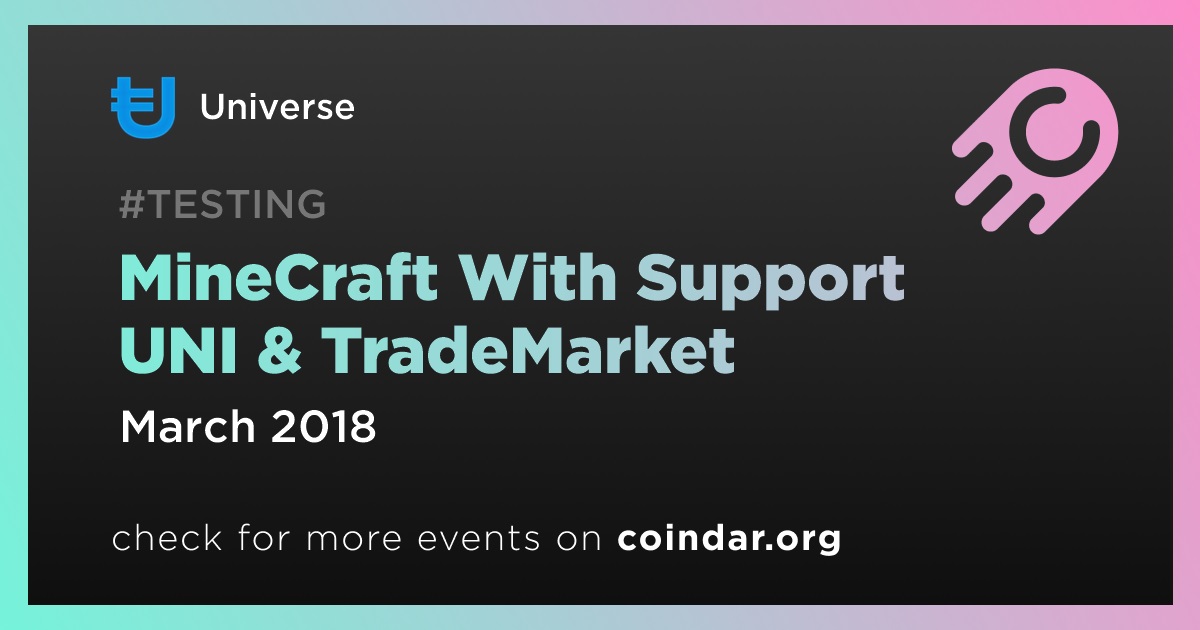 Universe

#TESTING

MineCraft With Support UNI & TradeMarket

March 2018

check for more events on coindar.org